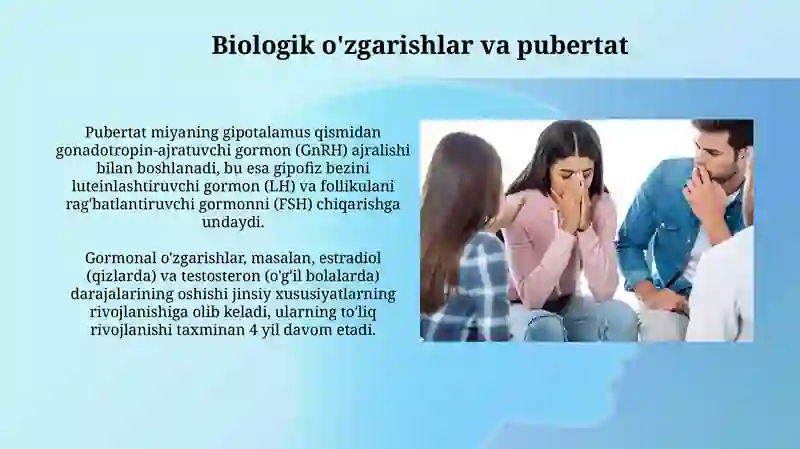 Biologik o'zgarishlar va pubertat

Pubertat miyaning gipotalamus qismidan gonadotropin-ajratuvchi gormon (GnRH) ajralishi bilan boshlanadi, bu esa gipofiz bezini luteinlashtiruvchi gormon (LH) va follikulani rag'batlantiruvchi gormonni (FSH) chiqarishga undaydi.

Gormonal o'zgarishlar, masalan, estradiol (qizlarda) va testosteron (o'g'il bolalarda) darajalarining oshishi jinsiy xususiyatlarning rivojlanishiga olib keladi, ularning to'liq rivojlanishi taxminan 4 yil davom etadi.